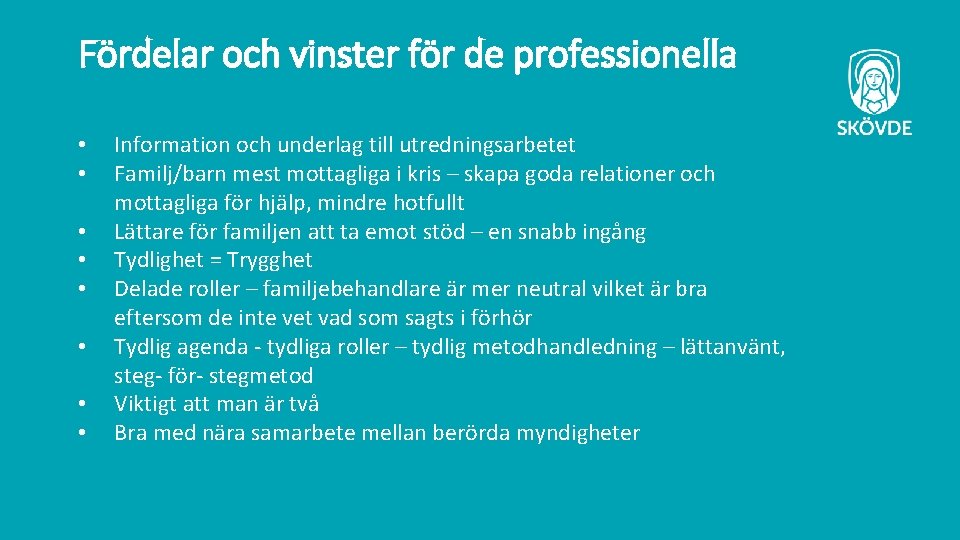 Fördelar och vinster för de professionella

SKÖVDE

• Information och underlag till utredningsarbetet
• Familj/barn mest mottagliga i kris – skapa goda relationer och mottagliga för hjälp, mindre hotfullt
• Lättare för familjen att ta emot stöd – en snabb ingång
• Tydlighet = Trygghet
• Delade roller – familjebehandlare är mer neutral vilket är bra eftersom de inte vet vad som sagts i förhör
• Tydlig agenda - tydliga roller – tydlig metodhandledning – lättanvänt, steg- för- stegmetod
• Viktigt att man är två
• Bra med nära samarbete mellan berörda myndigheter